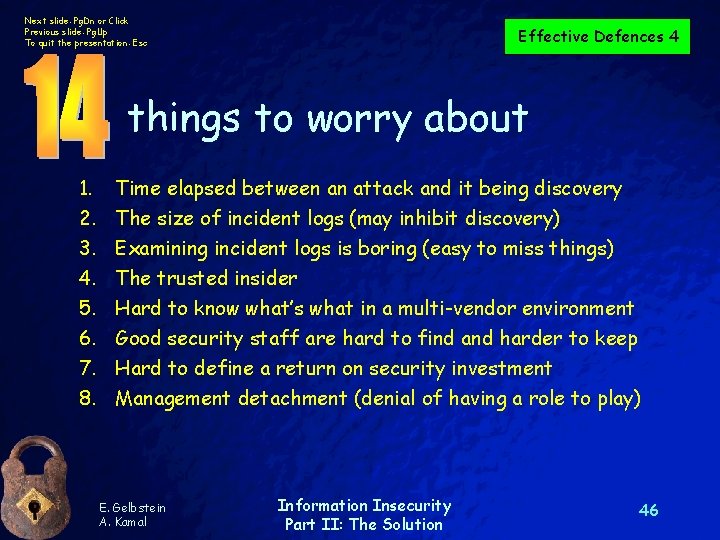 Next slide: PgDn or Click
Previous slide: PgUp
To quit the presentation: Esc

Effective Defences 4

14 things to worry about

1. Time elapsed between an attack and it being discovery
2. The size of incident logs (may inhibit discovery)
3. Examining incident logs is boring (easy to miss things)
4. The trusted insider
5. Hard to know what's what in a multi-vendor environment
6. Good security staff are hard to find and harder to keep
7. Hard to define a return on security investment
8. Management detachment (denial of having a role to play)

E. Gelbstein
A. Kamal

Information Insecurity
Part II: The Solution

46